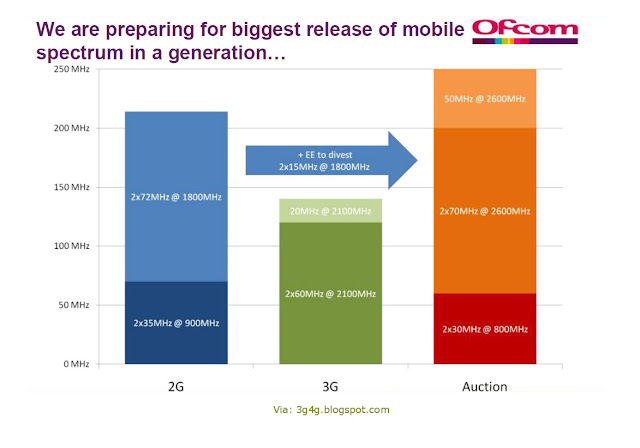 We are preparing for biggest release of mobile spectrum in a generation…

Ofcom

250 MHz
200 MHz
150 MHz
100 MHz
50 MHz
0 MHz

2x72MHz @ 1800MHz
2x35MHz @ 900MHz

+ EE to divest
2x15MHz @ 1800MHz

20MHz @ 2100MHz
2x60MHz @ 2100MHz

50MHz @ 2600MHz
2x70MHz @ 2600MHz
2x30MHz @ 800MHz

2G
3G
Auction

Via: 3g4g.blogspot.com